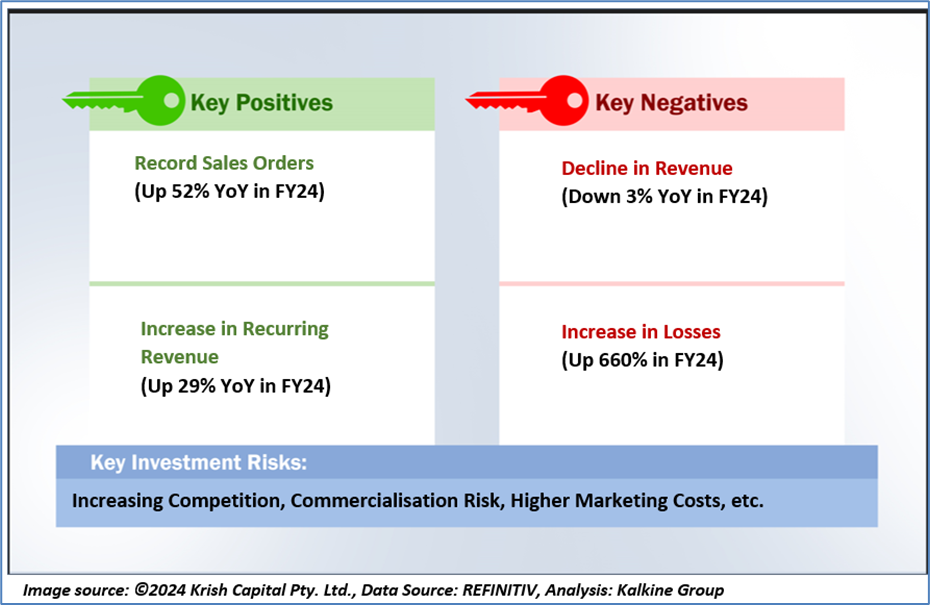 Key Positives

Record Sales Orders
(Up 52% YoY in FY24)

Increase in Recurring Revenue
(Up 29% YoY in FY24)

Key Negatives

Decline in Revenue
(Down 3% YoY in FY24)

Increase in Losses
(Up 660% in FY24)

Key Investment Risks:

Increasing Competition, Commercialisation Risk, Higher Marketing Costs, etc.

Image source: ©2024 Krish Capital Pty. Ltd., Data Source: REFINITIV, Analysis: Kalkine Group